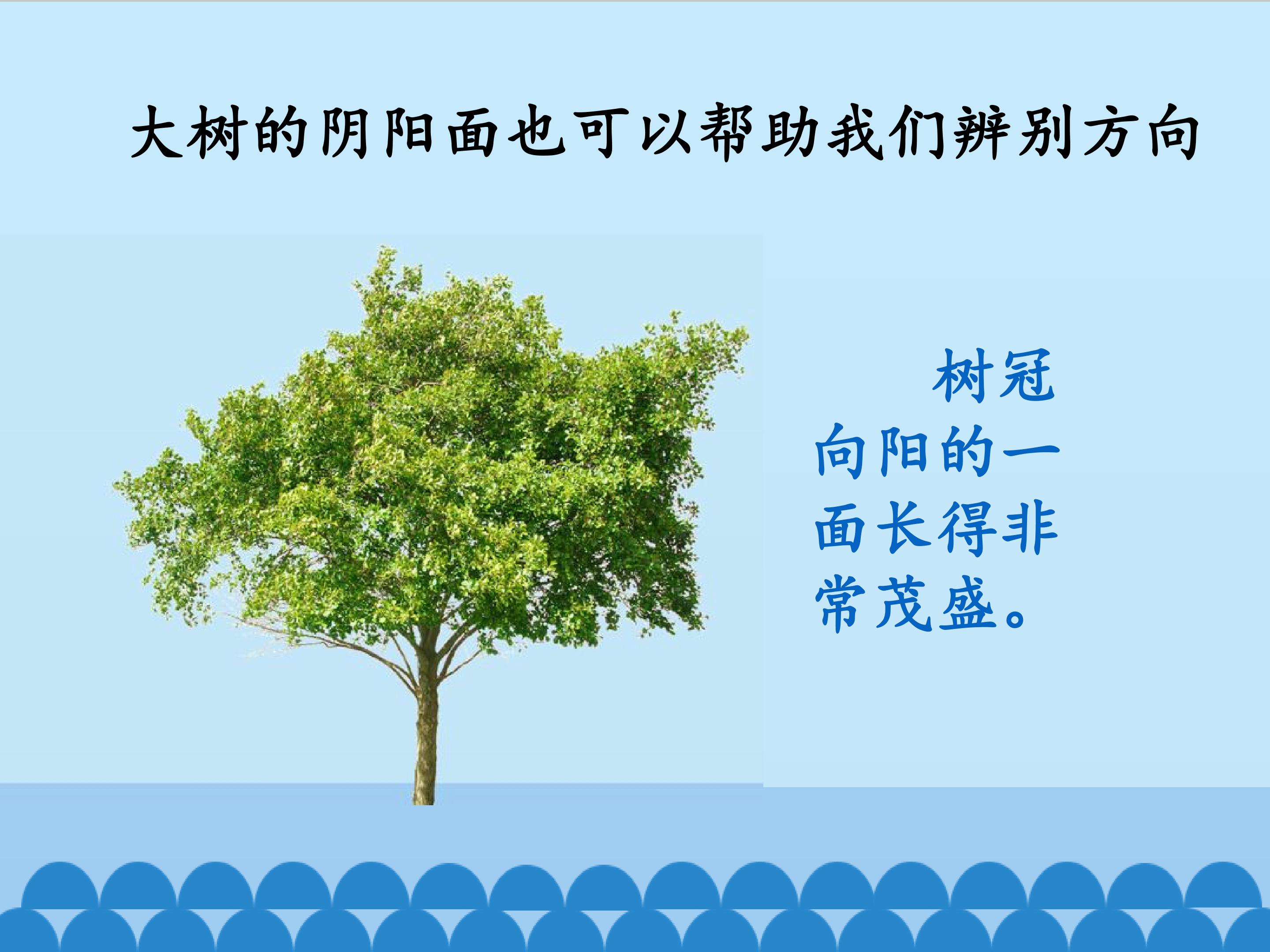 大树的阴阳面也可以帮助我们辨别方向

树冠向阳的一面长得非常茂盛。